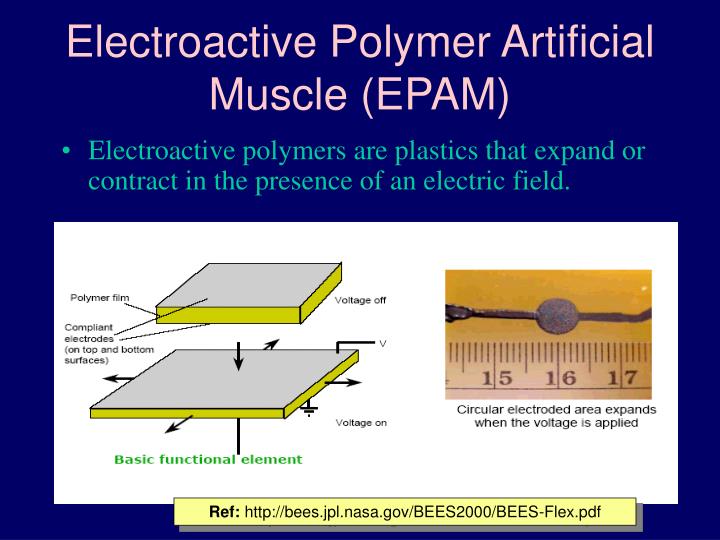 Electroactive Polymer Artificial Muscle (EPAM)

• Electroactive polymers are plastics that expand or contract in the presence of an electric field.

Polymer film

Compliant electrodes (on top and bottom surfaces)

Voltage off

V

Voltage on

Basic functional element

15 16 17

Circular electroded area expands when the voltage is applied

Ref: http://bees.jpl.nasa.gov/BEES2000/BEES-Flex.pdf